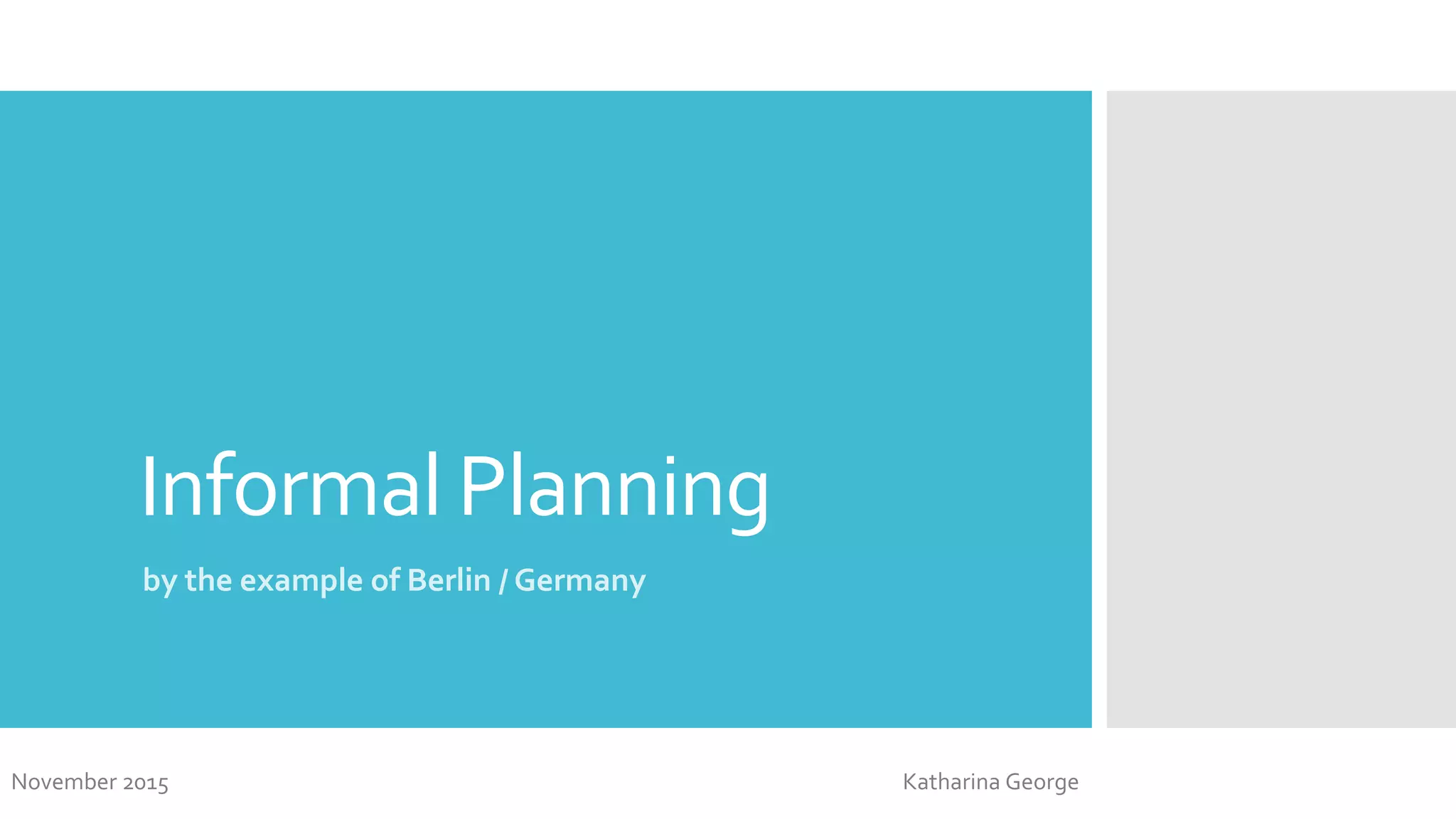 Informal Planning

by the example of Berlin / Germany

November 2015

Katharina George